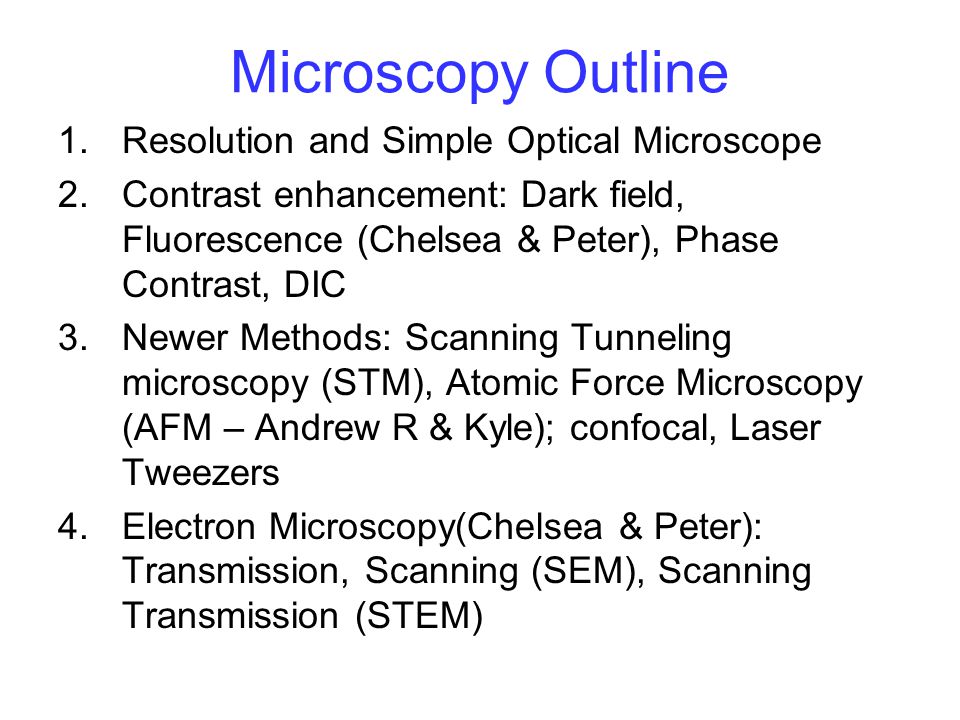 Microscopy Outline

1. Resolution and Simple Optical Microscope
2. Contrast enhancement: Dark field, Fluorescence (Chelsea & Peter), Phase Contrast, DIC
3. Newer Methods: Scanning Tunneling microscopy (STM), Atomic Force Microscopy (AFM – Andrew R & Kyle); confocal, Laser Tweezers
4. Electron Microscopy(Chelsea & Peter): Transmission, Scanning (SEM), Scanning Transmission (STEM)